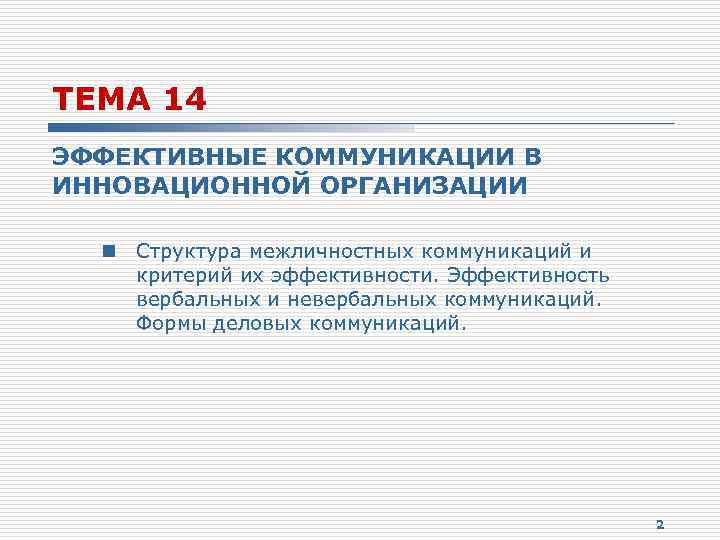 ТЕМА 14

ЭФФЕКТИВНЫЕ КОММУНИКАЦИИ В ИННОВАЦИОННОЙ ОРГАНИЗАЦИИ

Структура межличностных коммуникаций и критерий их эффективности. Эффективность вербальных и невербальных коммуникаций. Формы деловых коммуникаций.

2